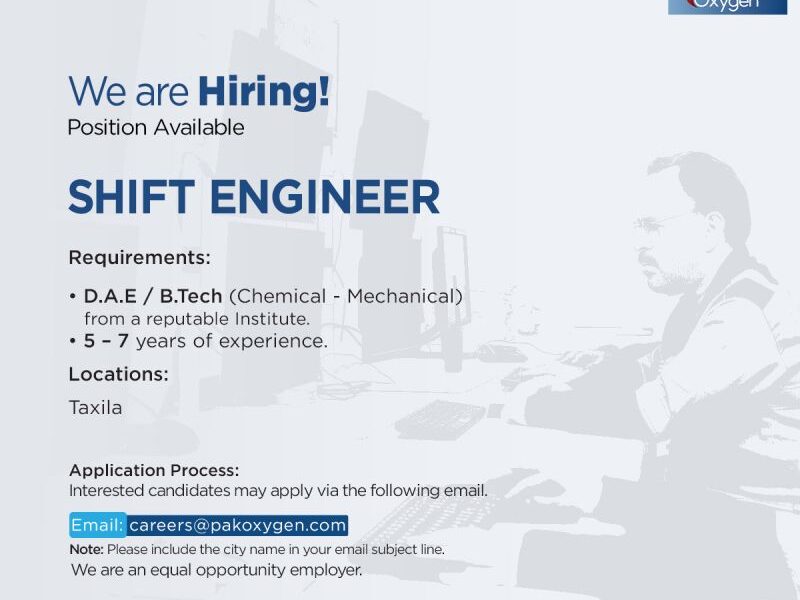 Oxygen

We are Hiring!
Position Available

SHIFT ENGINEER

Requirements:

• D.A.E / B.Tech (Chemical - Mechanical) from a reputable Institute.
• 5 – 7 years of experience.

Locations:

Taxila

Application Process:
Interested candidates may apply via the following email.

Email: careers@pakoxygen.com

Note: Please include the city name in your email subject line.
We are an equal opportunity employer.